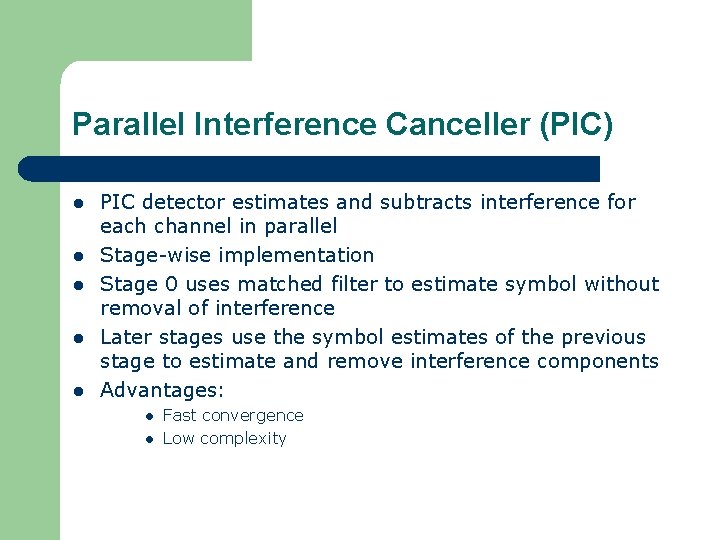 Parallel Interference Canceller (PIC)

- PIC detector estimates and subtracts interference for each channel in parallel
- Stage-wise implementation
- Stage 0 uses matched filter to estimate symbol without removal of interference
- Later stages use the symbol estimates of the previous stage to estimate and remove interference components
- Advantages:
  - Fast convergence
  - Low complexity